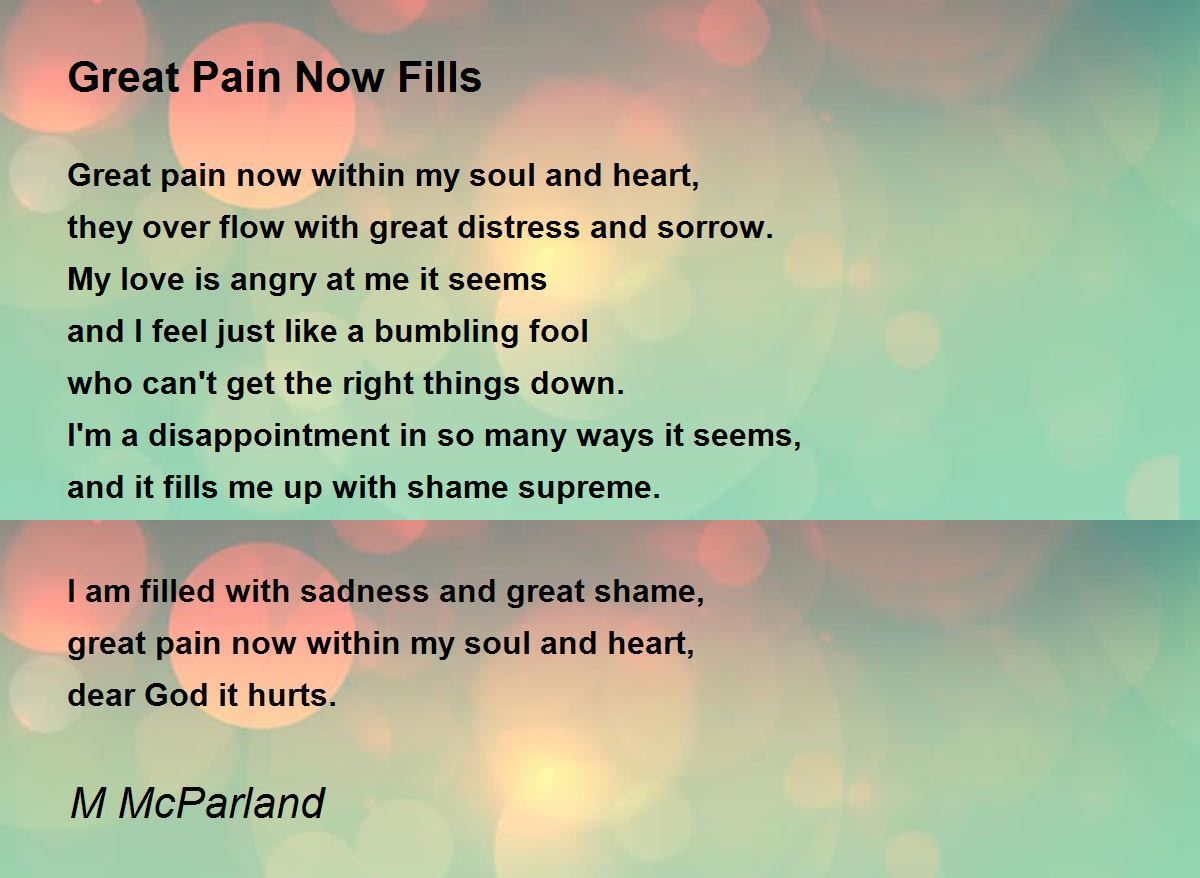 Great Pain Now Fills

Great pain now within my soul and heart,
they over flow with great distress and sorrow.
My love is angry at me it seems
and I feel just like a bumbling fool
who can't get the right things down.
I'm a disappointment in so many ways it seems,
and it fills me up with shame supreme.

I am filled with sadness and great shame,
great pain now within my soul and heart,
dear God it hurts.

M McParland